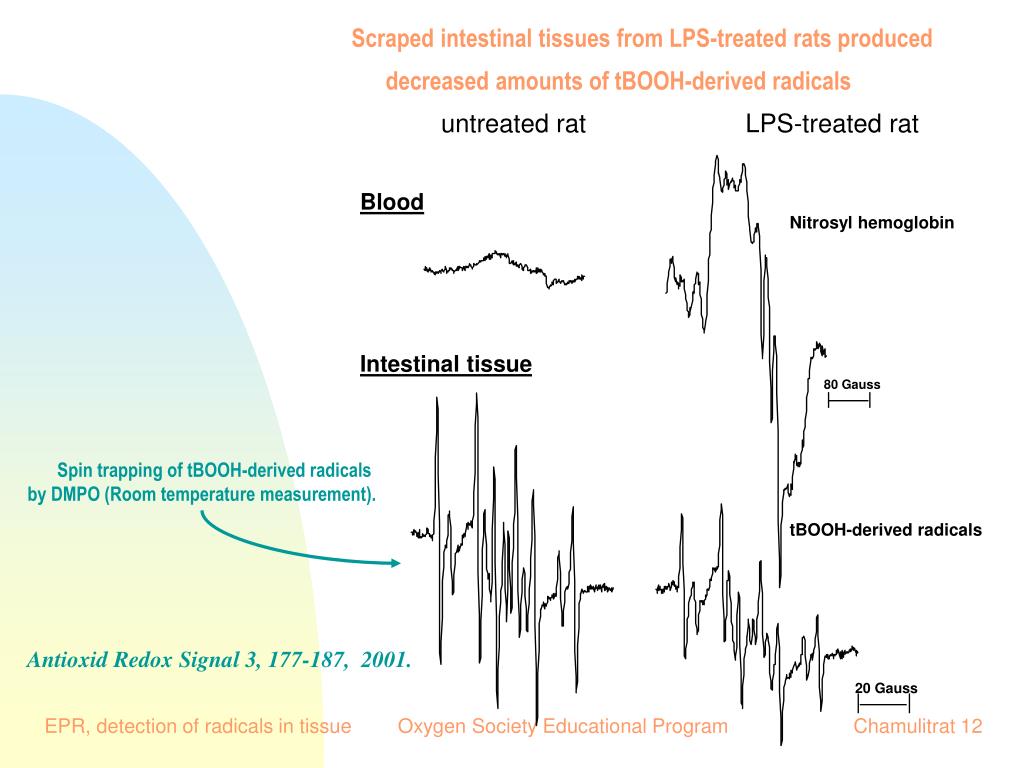 Scraped intestinal tissues from LPS-treated rats produced decreased amounts of tBOOH-derived radicals

untreated rat

LPS-treated rat

Blood

Nitrosyl hemoglobin

Intestinal tissue

80 Gauss

Spin trapping of tBOOH-derived radicals by DMPO (Room temperature measurement).

tBOOH-derived radicals

Antioxid Redox Signal 3, 177-187, 2001.

20 Gauss

EPR, detection of radicals in tissue

Oxygen Society Educational Program

Chamulitrat 12